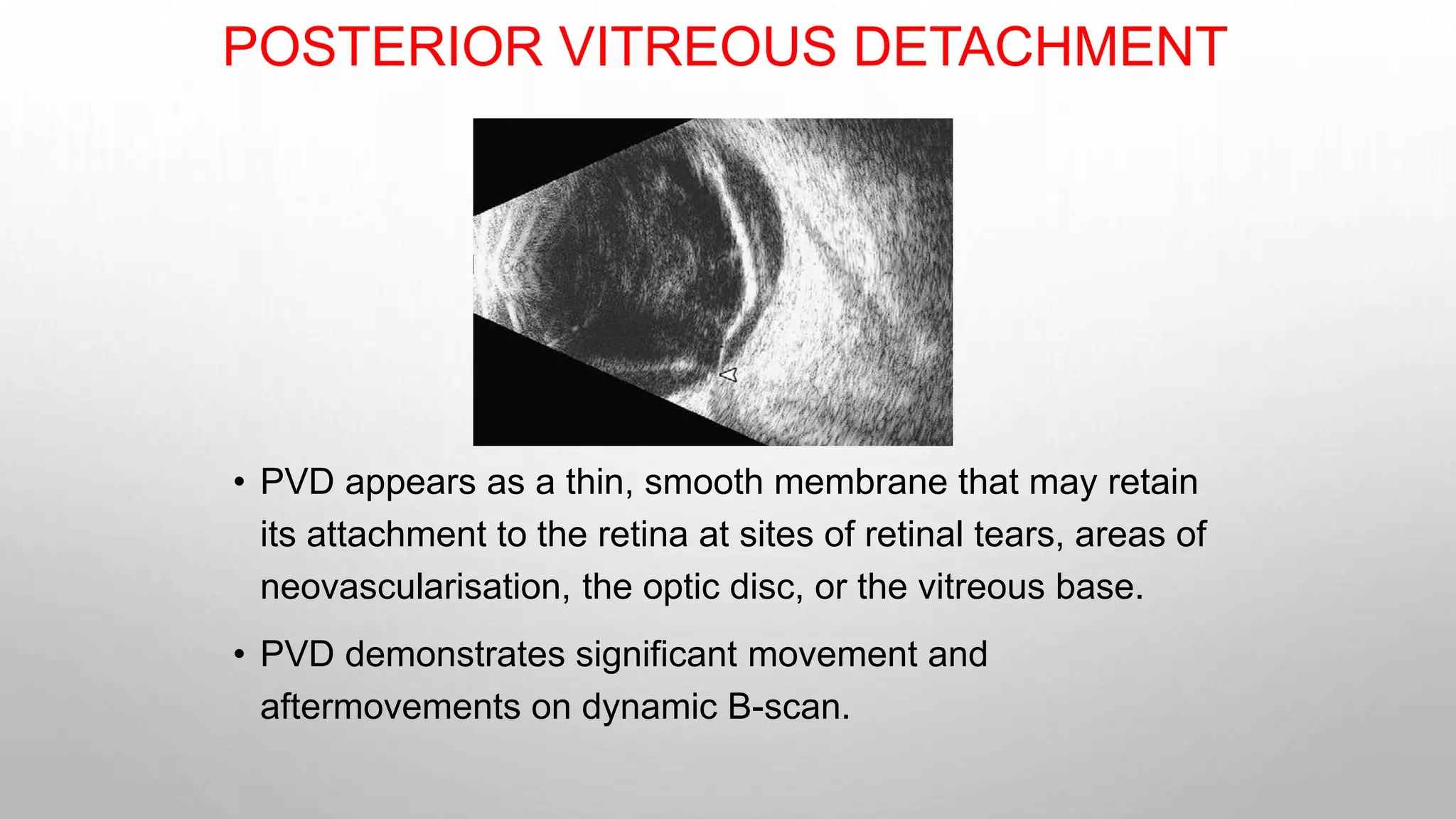 POSTERIOR VITREOUS DETACHMENT

• PVD appears as a thin, smooth membrane that may retain its attachment to the retina at sites of retinal tears, areas of neovascularisation, the optic disc, or the vitreous base.

• PVD demonstrates significant movement and aftermovements on dynamic B-scan.